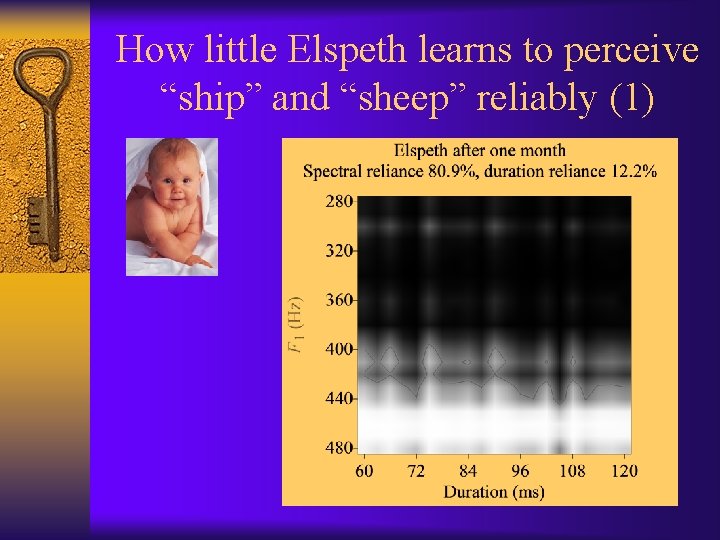 How little Elspeth learns to perceive “ship” and “sheep” reliably (1)

Elspeth after one month
Spectral reliance 80.9%, duration reliance 12.2%

280
320
360
400
440
480
$F_1$ (Hz)

60
72
84
96
108
120
Duration (ms)